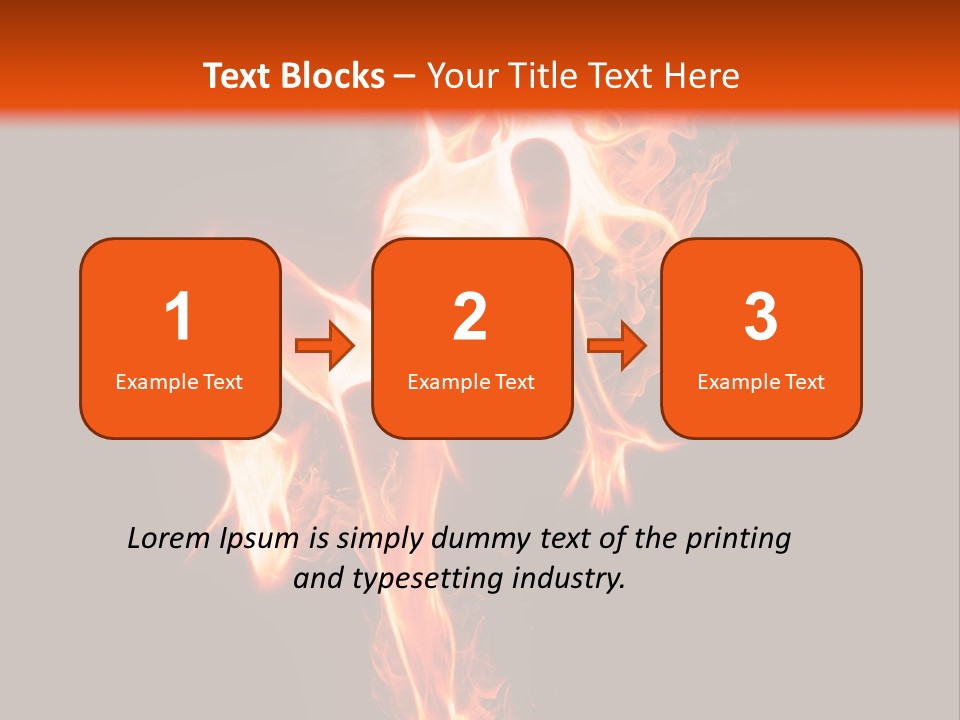 Text Blocks – Your Title Text Here

1
Example Text

2
Example Text

3
Example Text

Lorem Ipsum is simply dummy text of the printing and typesetting industry.